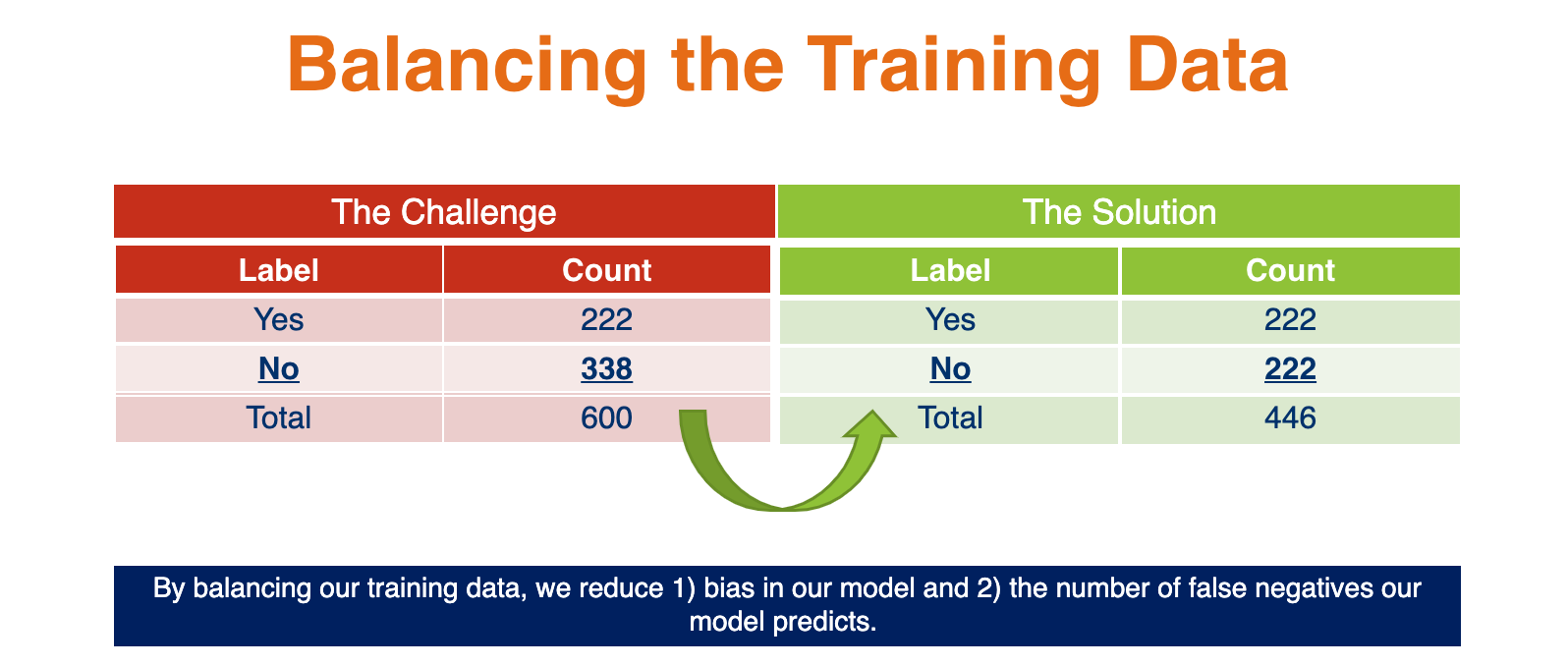 Balancing the Training Data

The Challenge

| Label | Count |
|---|---|
| Yes | 222 |
| No | 338 |
| Total | 600 |

The Solution

| Label | Count |
|---|---|
| Yes | 222 |
| No | 222 |
| Total | 446 |

By balancing our training data, we reduce 1) bias in our model and 2) the number of false negatives our model predicts.